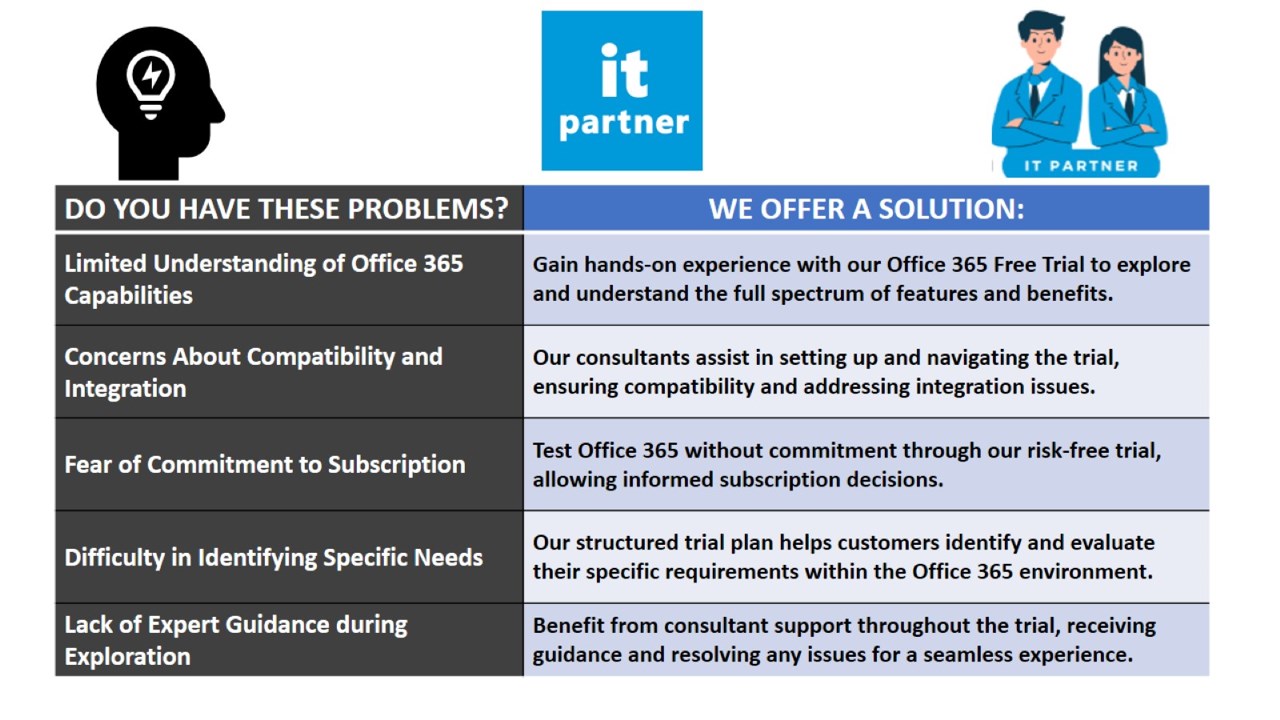 it
partner

IT PARTNER

| DO YOU HAVE THESE PROBLEMS? | WE OFFER A SOLUTION: |
|---|---|
| Limited Understanding of Office 365 Capabilities | Gain hands-on experience with our Office 365 Free Trial to explore and understand the full spectrum of features and benefits. |
| Concerns About Compatibility and Integration | Our consultants assist in setting up and navigating the trial, ensuring compatibility and addressing integration issues. |
| Fear of Commitment to Subscription | Test Office 365 without commitment through our risk-free trial, allowing informed subscription decisions. |
| Difficulty in Identifying Specific Needs | Our structured trial plan helps customers identify and evaluate their specific requirements within the Office 365 environment. |
| Lack of Expert Guidance during Exploration | Benefit from consultant support throughout the trial, receiving guidance and resolving any issues for a seamless experience. |